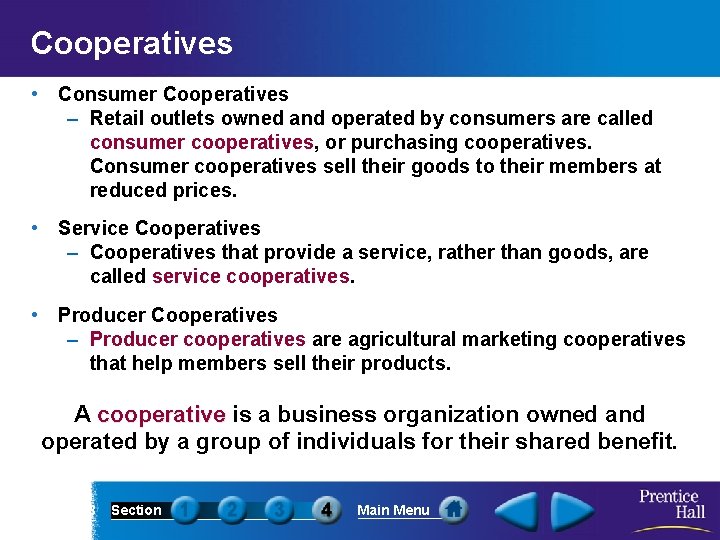 Cooperatives

• Consumer Cooperatives
– Retail outlets owned and operated by consumers are called consumer cooperatives, or purchasing cooperatives. Consumer cooperatives sell their goods to their members at reduced prices.

• Service Cooperatives
– Cooperatives that provide a service, rather than goods, are called service cooperatives.

• Producer Cooperatives
– Producer cooperatives are agricultural marketing cooperatives that help members sell their products.

A cooperative is a business organization owned and operated by a group of individuals for their shared benefit.

Section 1 2 3 4 Main Menu

Prentice Hall